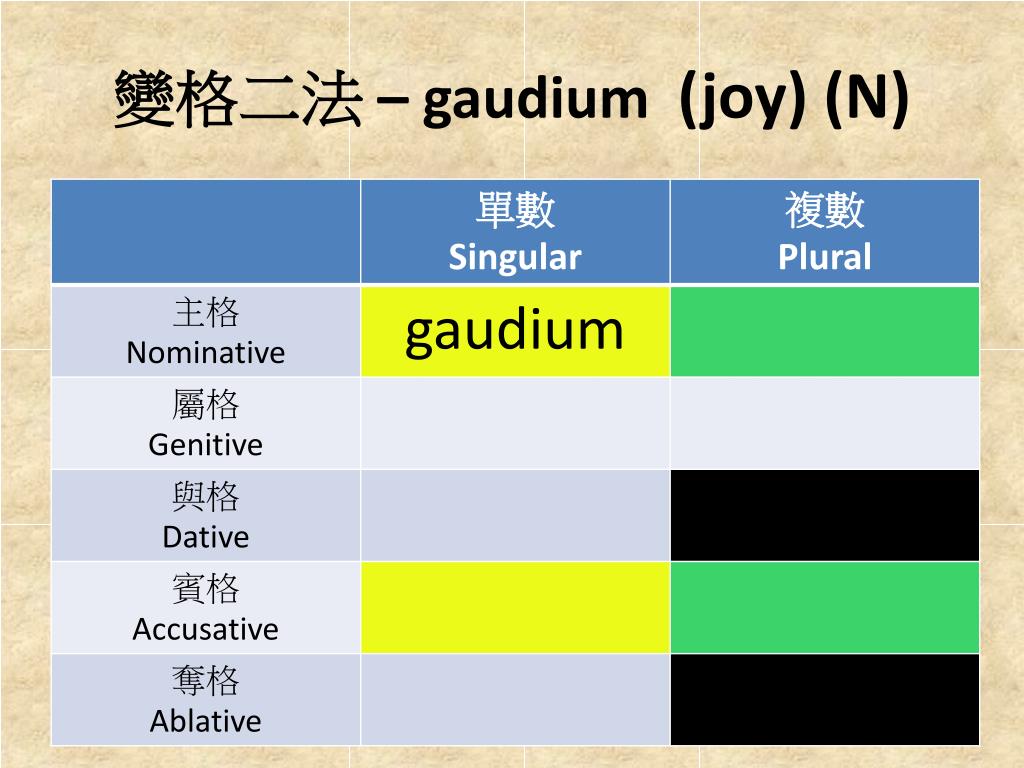 變格二法 – gaudium (joy) (N)

| | 單數 Singular | 複數 Plural |
|---|---|---|
| 主格 Nominative | gaudium | |
| 屬格 Genitive | | |
| 與格 Dative | | |
| 賓格 Accusative | | |
| 奪格 Ablative | | |